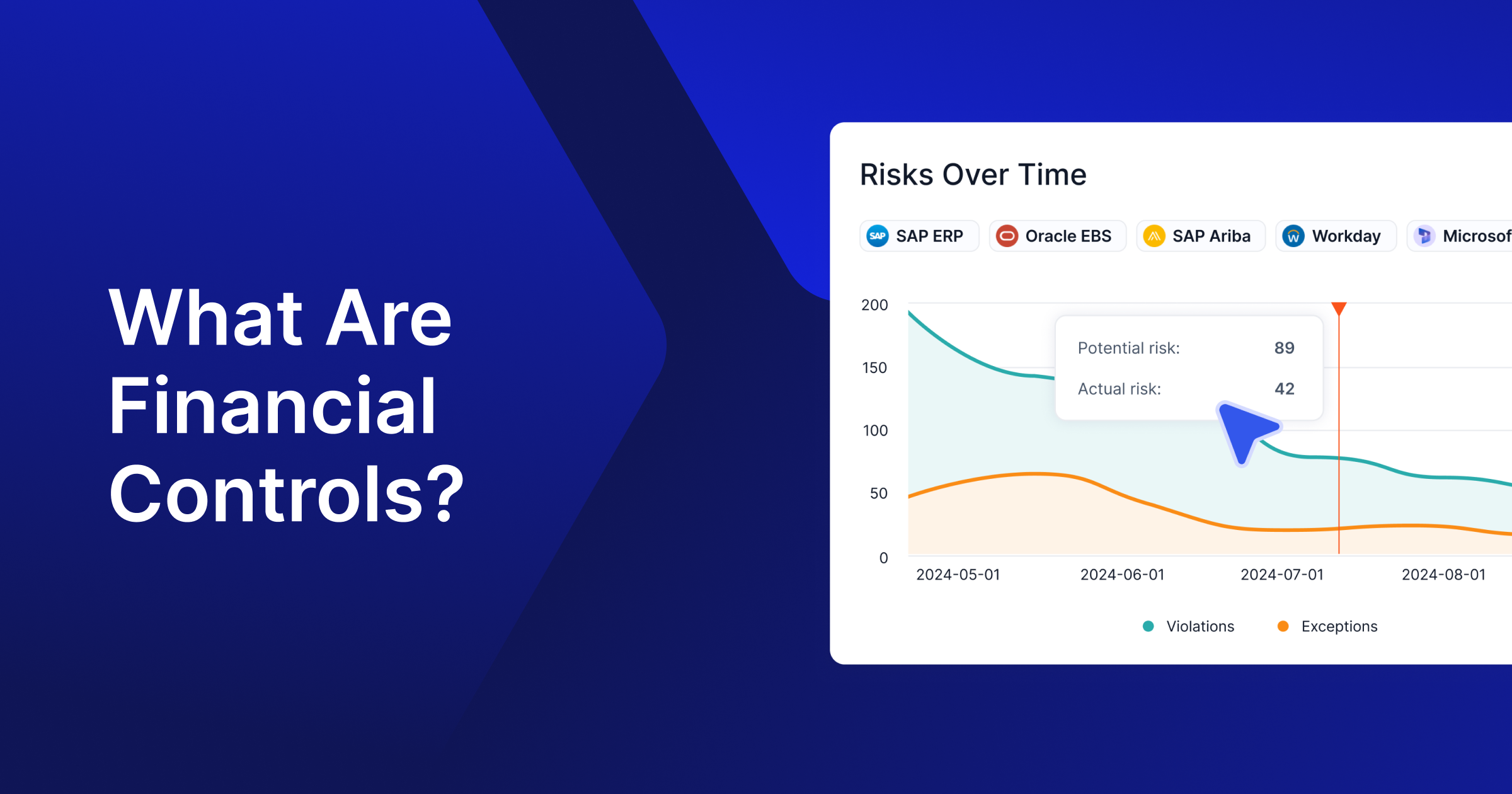 What Are Financial Controls?

Risks Over Time

SAP ERP Oracle EBS SAP Ariba Workday Microsof

200
150
100
50
0

Potential risk: 89
Actual risk: 42

2024-05-01 2024-06-01 2024-07-01 2024-08-01

Violations Exceptions